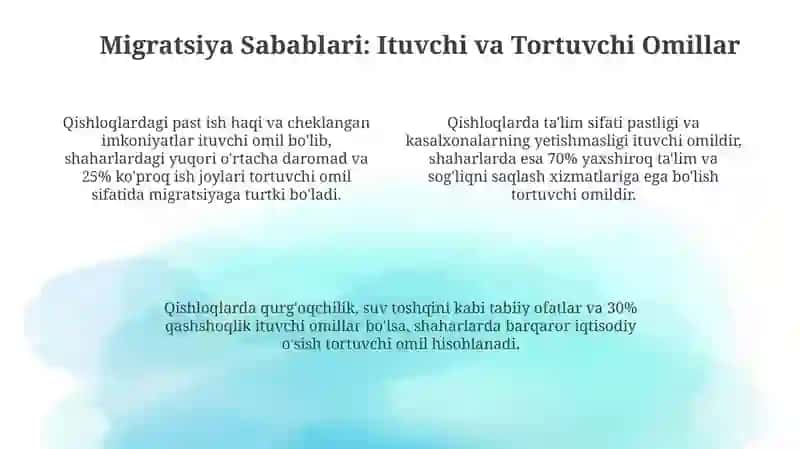 Migratsiya Sabablari: Ituvchi va Tortuvchi Omillar

Qishloqlardagi past ish haqi va cheklangan imkoniyatlar ituvchi omil bo'lib, shaharlardagi yuqori o'rtacha daromad va 25% ko'proq ish joylari tortuvchi omil sifatida migratsiyaga turtki bo'ladi.

Qishloqlarda ta'lim sifati pastligi va kasalxonalarning yetishmasligi ituvchi omildir, shaharlarda esa 70% yaxshiroq ta'lim va sog'liqni saqlash xizmatlariga ega bo'lish tortuvchi omildir.

Qishloqlarda qurg'oqchilik, suv toshqini kabi tabiiy ofatlar va 30% qashshoqlik ituvchi omillar bo'lsa, shaharlarda barqaror iqtisodiy o'sish tortuvchi omil hisoblanadi.